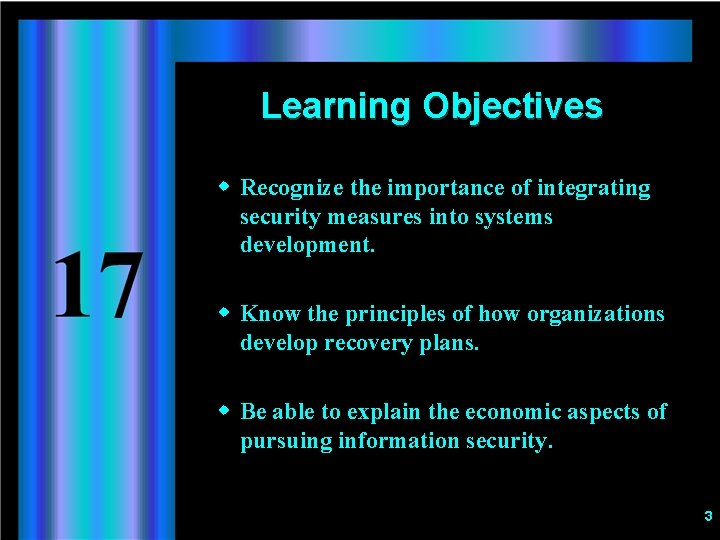 Learning Objectives

17

◆ Recognize the importance of integrating security measures into systems development.

◆ Know the principles of how organizations develop recovery plans.

◆ Be able to explain the economic aspects of pursuing information security.

3